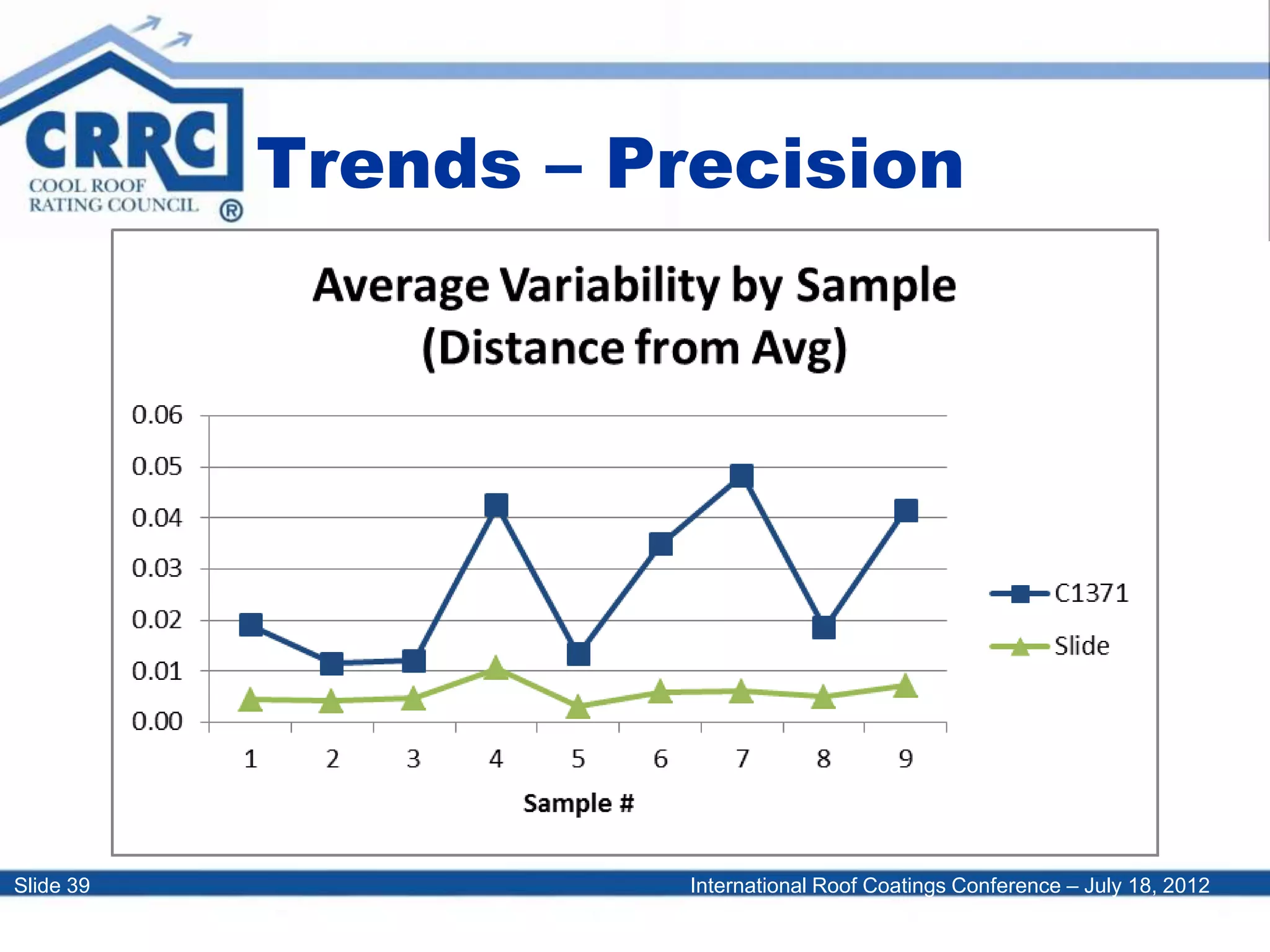 CRRC
COOL ROOF RATING COUNCIL ®

Trends – Precision

Average Variability by Sample (Distance from Avg)

0.06
0.05
0.04
0.03
0.02
0.01
0.00

1 2 3 4 5 6 7 8 9

Sample #

C1371
Slide

Slide 39

International Roof Coatings Conference – July 18, 2012